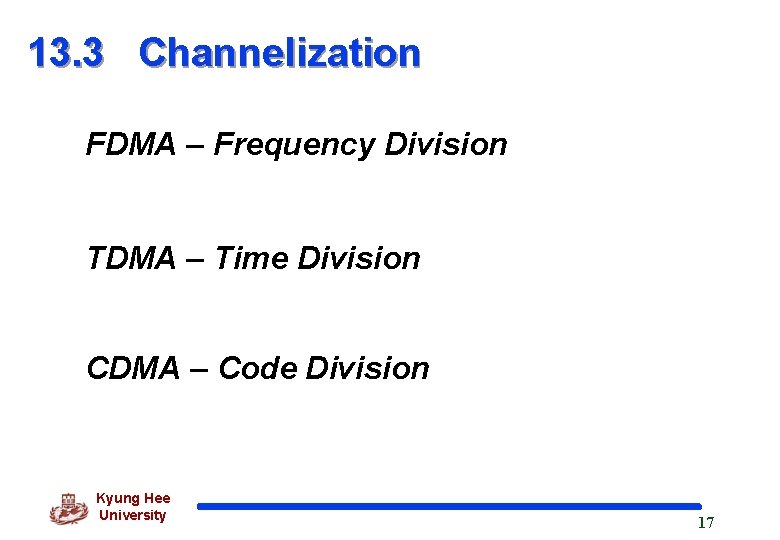 13.3 Channelization

FDMA – Frequency Division

TDMA – Time Division

CDMA – Code Division

Kyung Hee University

17